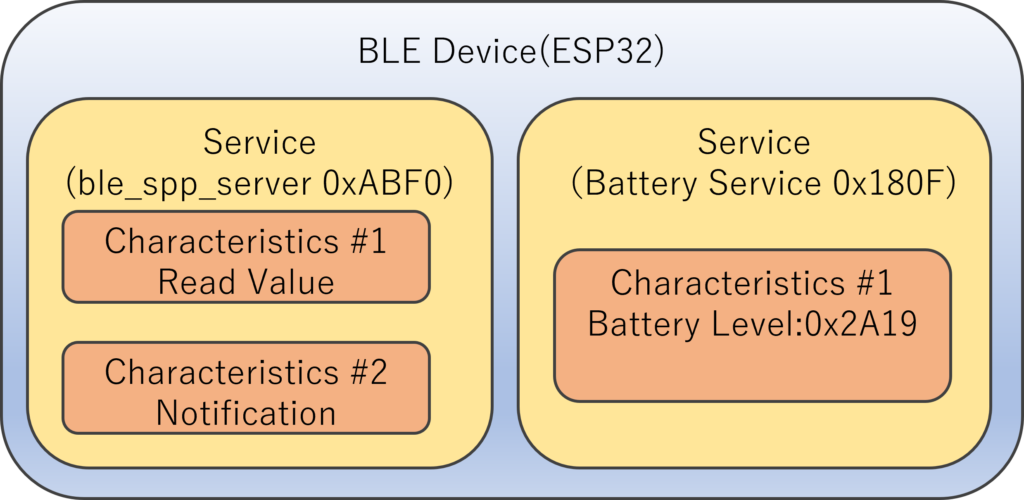 BLE Device(ESP32)

Service
(ble_spp_server 0xABF0)

Characteristics #1
Read Value

Characteristics #2
Notification

Service
(Battery Service 0x180F)

Characteristics #1
Battery Level:0x2A19